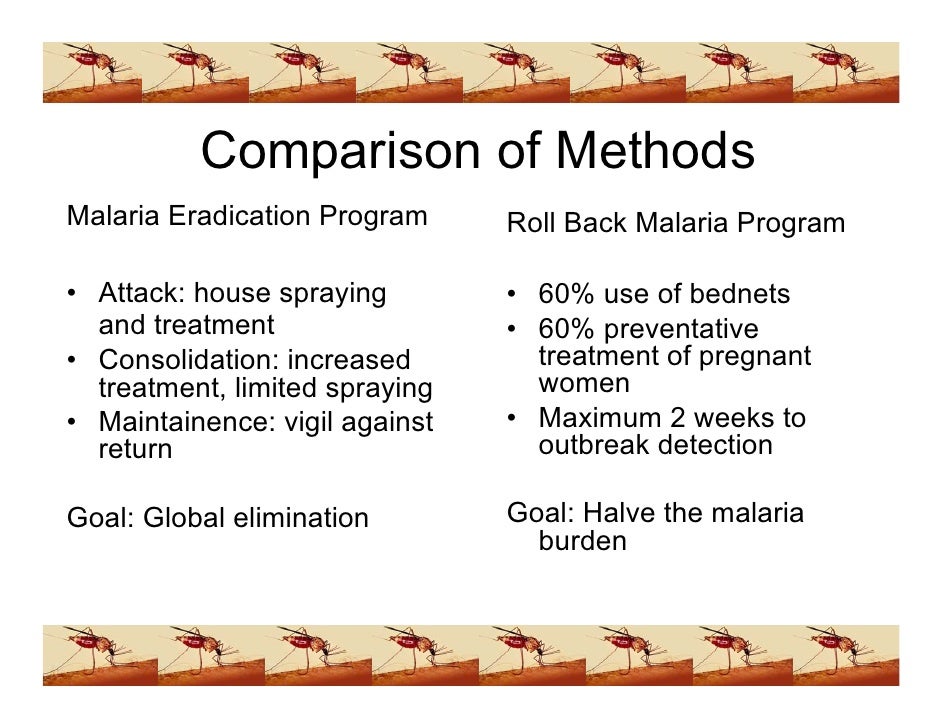 Comparison of Methods

Malaria Eradication Program

• Attack: house spraying and treatment
• Consolidation: increased treatment, limited spraying
• Maintainence: vigil against return

Goal: Global elimination

Roll Back Malaria Program

• 60% use of bednets
• 60% preventative treatment of pregnant women
• Maximum 2 weeks to outbreak detection

Goal: Halve the malaria burden